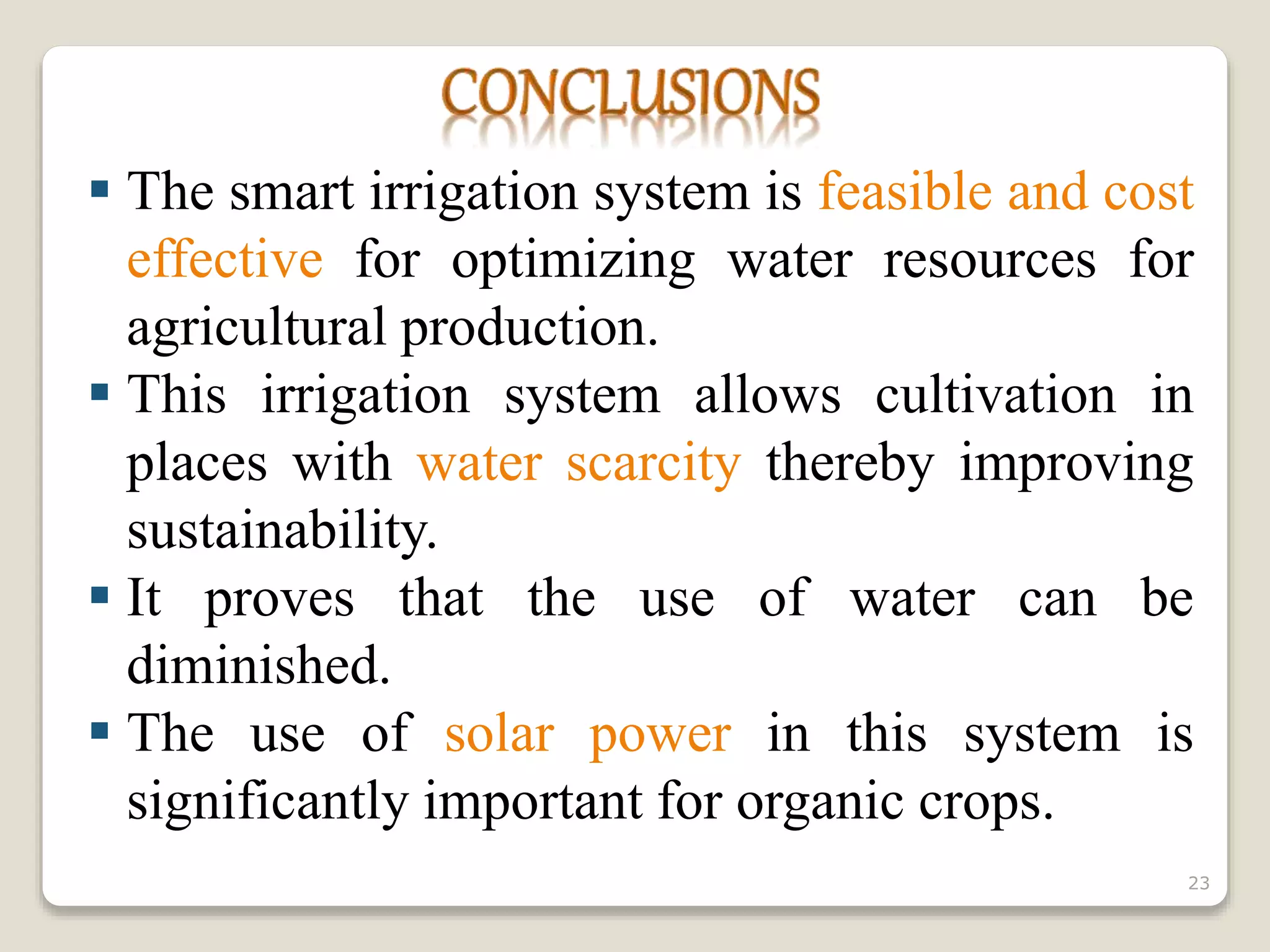 CONCLUSIONS

▪ The smart irrigation system is feasible and cost effective for optimizing water resources for agricultural production.
▪ This irrigation system allows cultivation in places with water scarcity thereby improving sustainability.
▪ It proves that the use of water can be diminished.
▪ The use of solar power in this system is significantly important for organic crops.

23